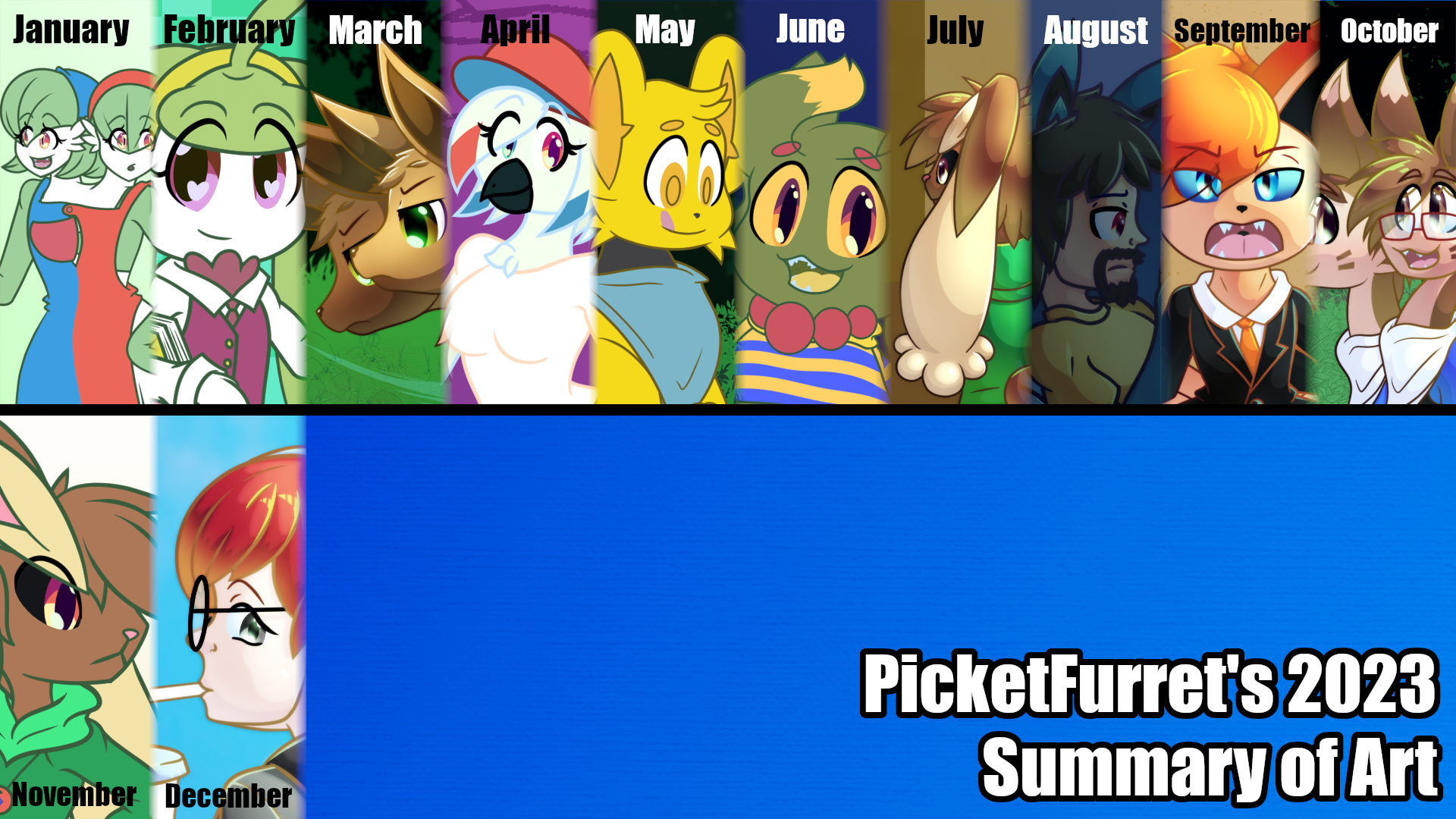 January February March April May June July August September October

November December

PicketFurret's 2023
Summary of Art